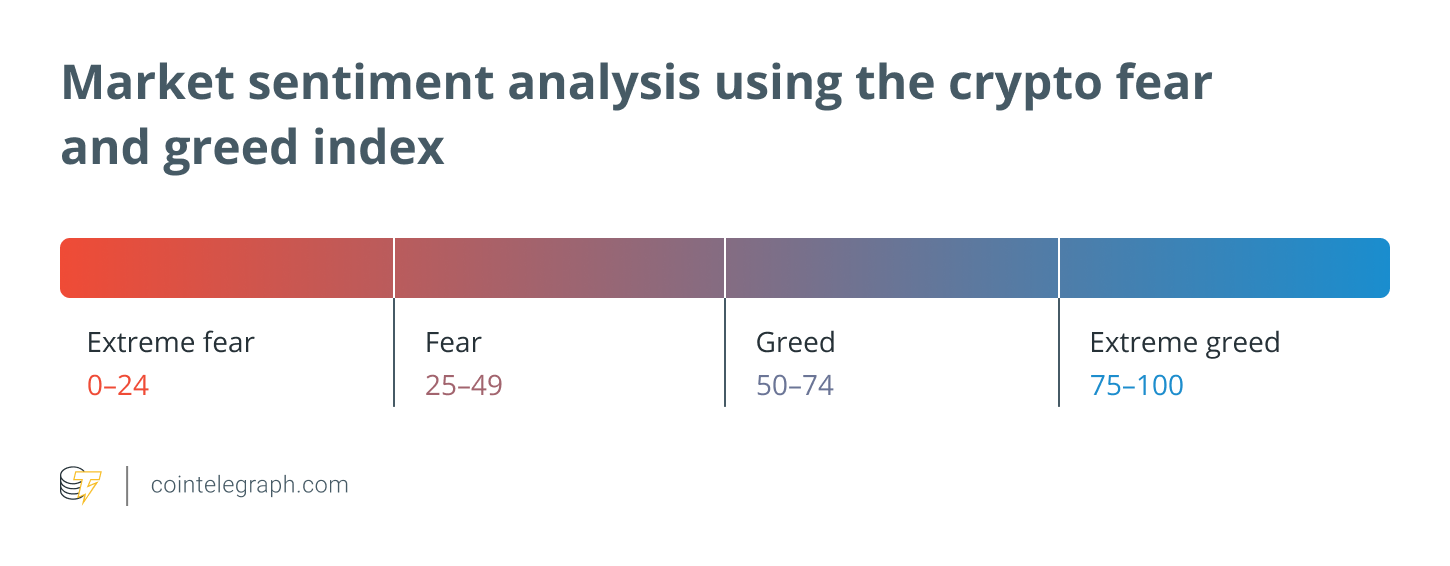 Market sentiment analysis using the crypto fear and greed index

Extreme fear
0–24

Fear
25–49

Greed
50–74

Extreme greed
75–100

cointelegraph.com